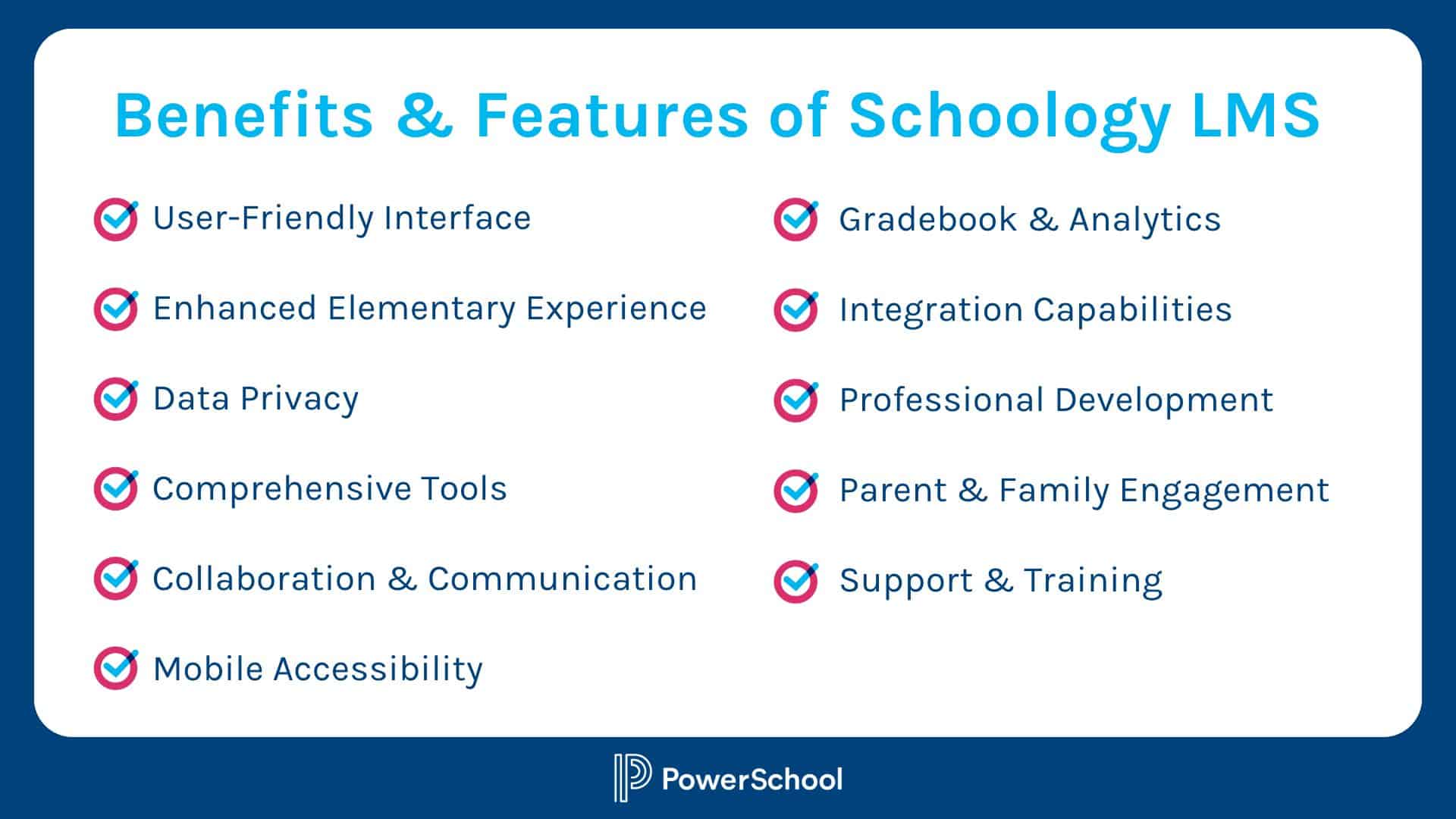 Benefits & Features of Schoology LMS

User-Friendly Interface

Enhanced Elementary Experience

Data Privacy

Comprehensive Tools

Collaboration & Communication

Mobile Accessibility

Gradebook & Analytics

Integration Capabilities

Professional Development

Parent & Family Engagement

Support & Training

PowerSchool